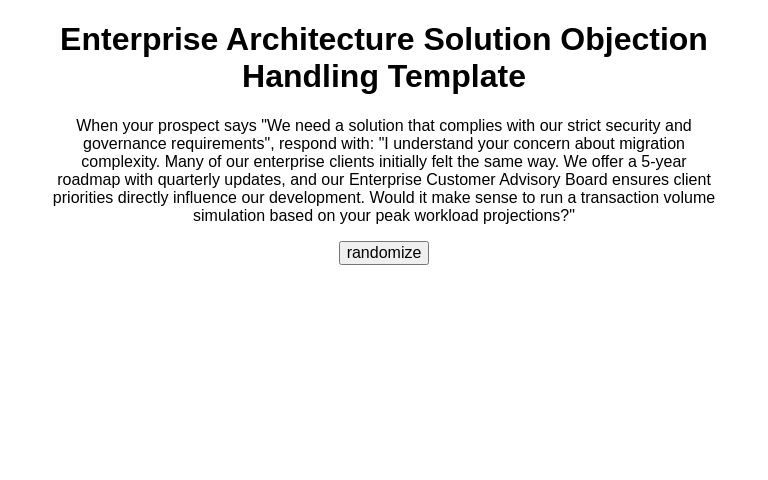 Enterprise Architecture Solution Objection Handling Template

When your prospect says "We need a solution that complies with our strict security and governance requirements", respond with: "I understand your concern about migration complexity. Many of our enterprise clients initially felt the same way. We offer a 5-year roadmap with quarterly updates, and our Enterprise Customer Advisory Board ensures client priorities directly influence our development. Would it make sense to run a transaction volume simulation based on your peak workload projections?"

randomize